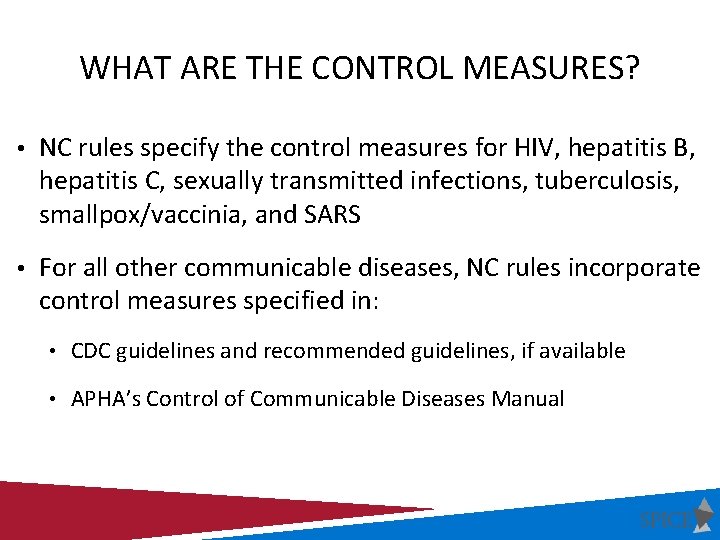 WHAT ARE THE CONTROL MEASURES?

• NC rules specify the control measures for HIV, hepatitis B, hepatitis C, sexually transmitted infections, tuberculosis, smallpox/vaccinia, and SARS

• For all other communicable diseases, NC rules incorporate control measures specified in:

• CDC guidelines and recommended guidelines, if available

• APHA's Control of Communicable Diseases Manual

SPICE